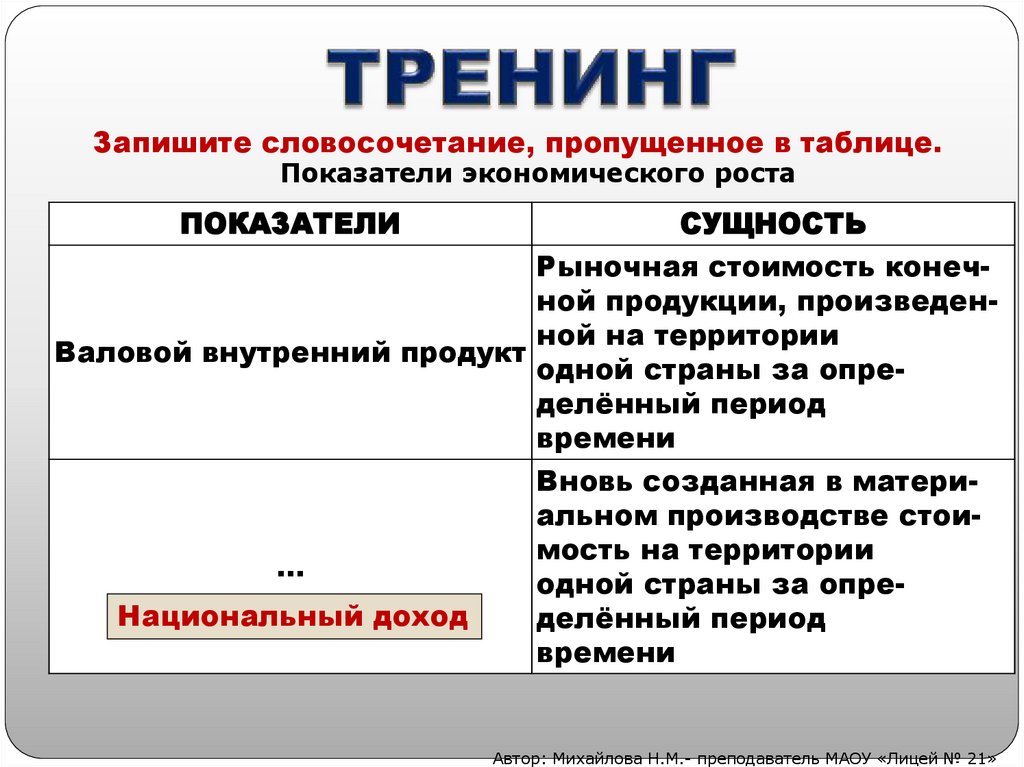 ТРЕНИНГ

Запишите словосочетание, пропущенное в таблице.
Показатели экономического роста

| ПОКАЗАТЕЛИ | СУЩНОСТЬ |
|---|---|
| Валовой внутренний продукт | Рыночная стоимость конечной продукции, произведенной на территории одной страны за определённый период времени |
| … Национальный доход | Вновь созданная в материальном производстве стоимость на территории одной страны за определённый период времени |

Автор: Михайлова Н.М.- преподаватель МАОУ «Лицей № 21»